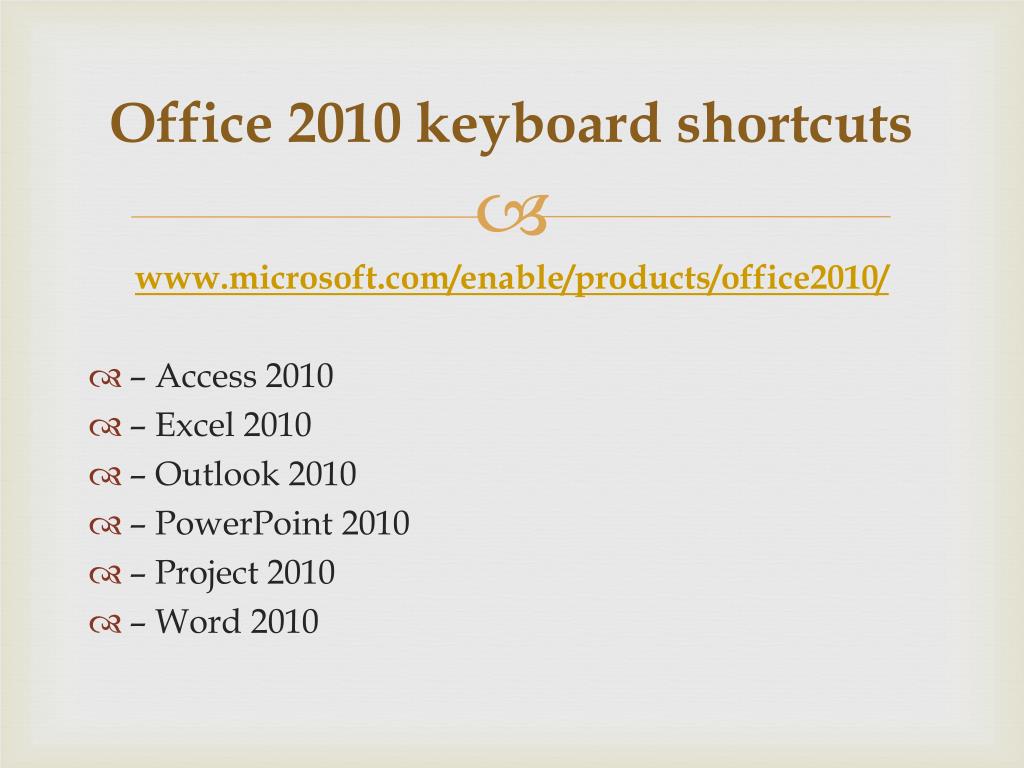 Office 2010 keyboard shortcuts

www.microsoft.com/enable/products/office2010/

– Access 2010
– Excel 2010
– Outlook 2010
– PowerPoint 2010
– Project 2010
– Word 2010